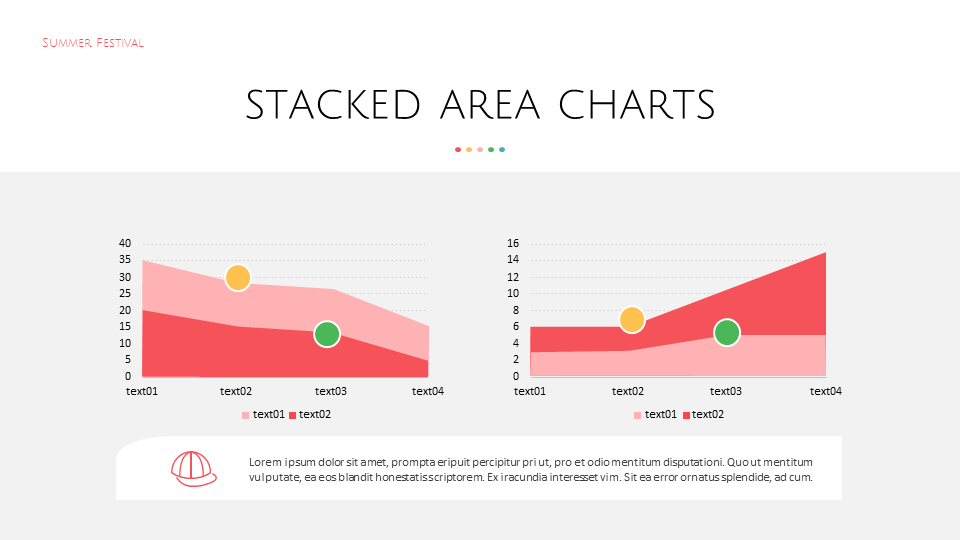 Summer Festival

STACKED AREA CHARTS

40
35
30
25
20
15
10
5
0
text01 text02 text03 text04
text01 text02

16
14
12
10
8
6
4
2
0
text01 text02 text03 text04
text01 text02

Lorem ipsum dolor sit amet, prompta eripuit percipitur pri ut, pro et odio mentitum disputationi. Quo ut mentitum vulputate, ea eos blandit honestatis scriptorem. Ex iracundia interesset vim. Sit ea error ornatus splendide, ad cum.